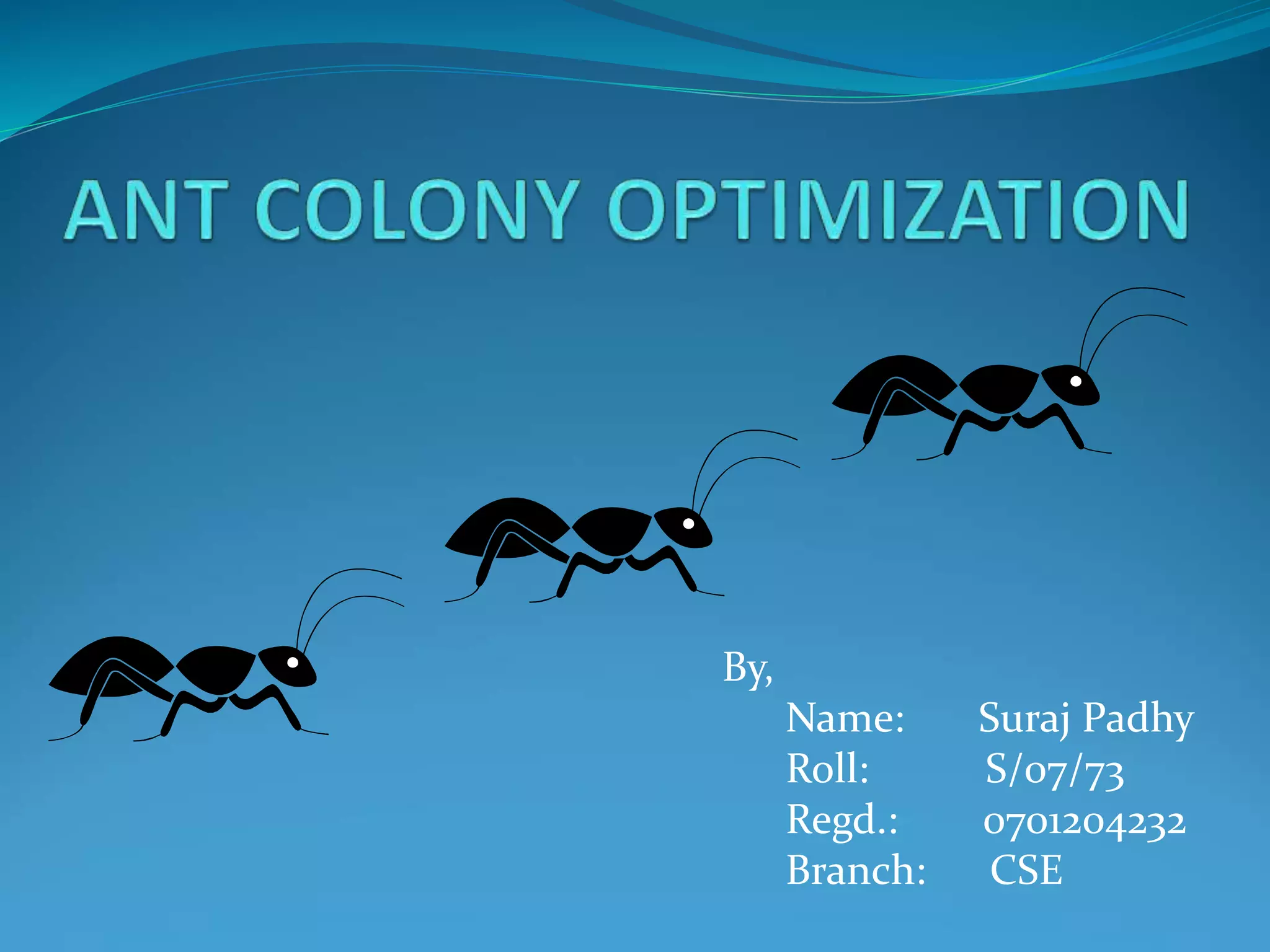 ANT COLONY OPTIMIZATION

By,

Name: Suraj Padhy
Roll: S/07/73
Regd.: 0701204232
Branch: CSE